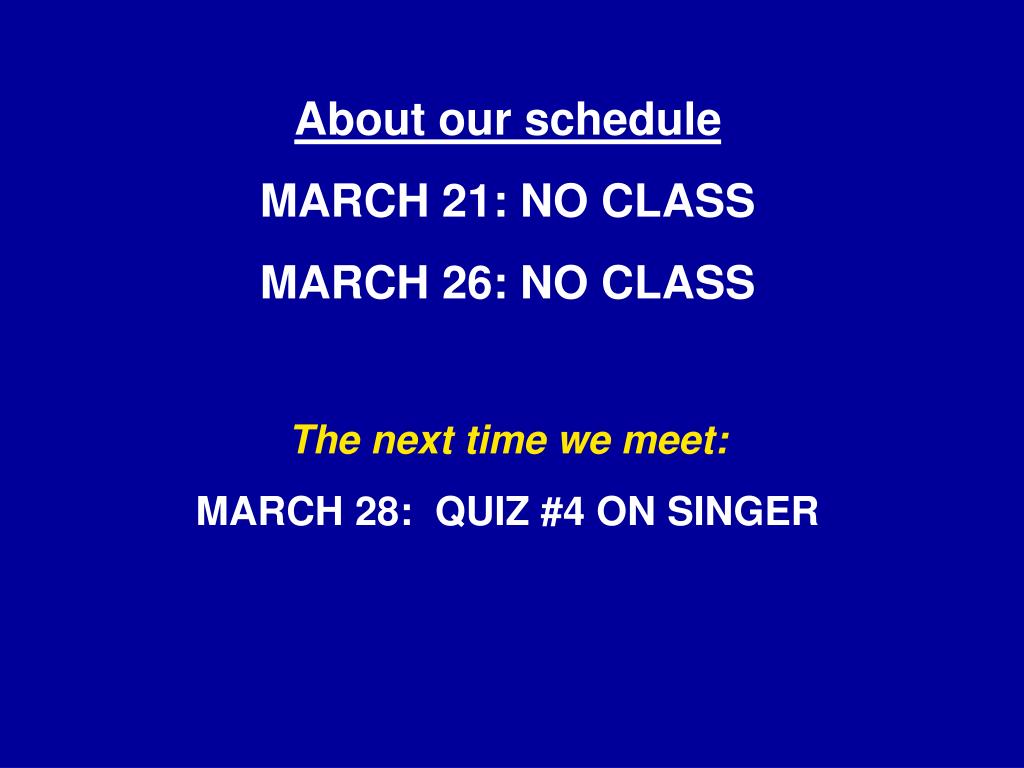 About our schedule

MARCH 21: NO CLASS

MARCH 26: NO CLASS

The next time we meet:

MARCH 28: QUIZ #4 ON SINGER